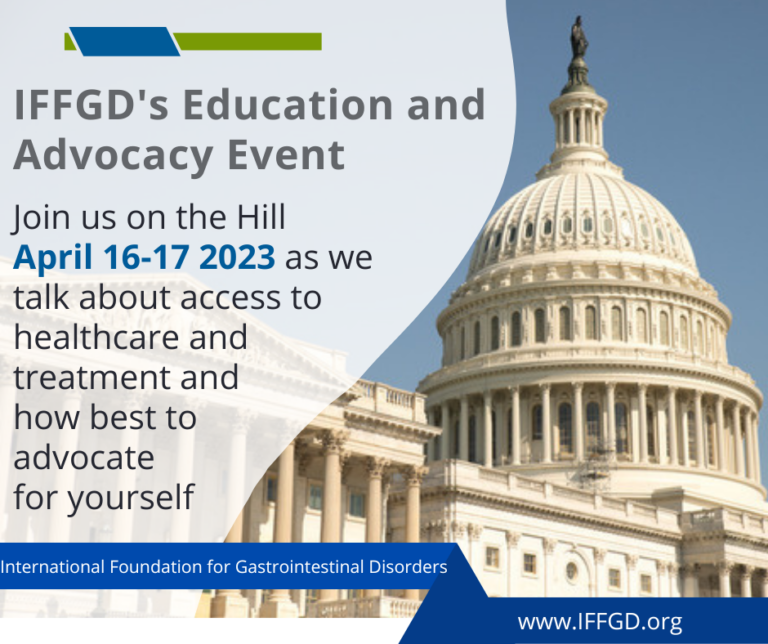 IFFGD's Education and Advocacy Event

Join us on the Hill April 16-17 2023 as we talk about access to healthcare and treatment and how best to advocate for yourself

International Foundation for Gastrointestinal Disorders

www.IFFGD.org